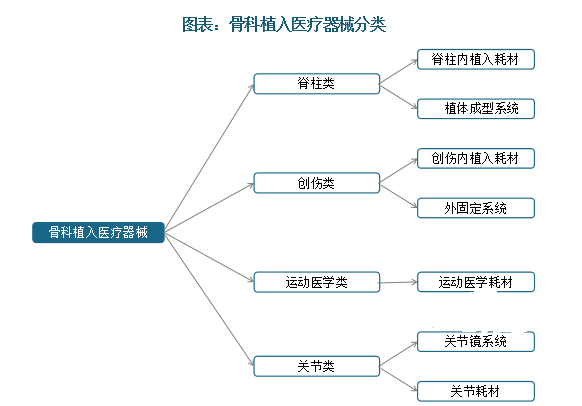 图表：骨科植入医疗器械分类

骨科植入医疗器械

脊柱类
脊柱内植入耗材
植体成型系统

创伤类
创伤内植入耗材
外固定系统

运动医学类
运动医学耗材

关节类
关节镜系统
关节耗材